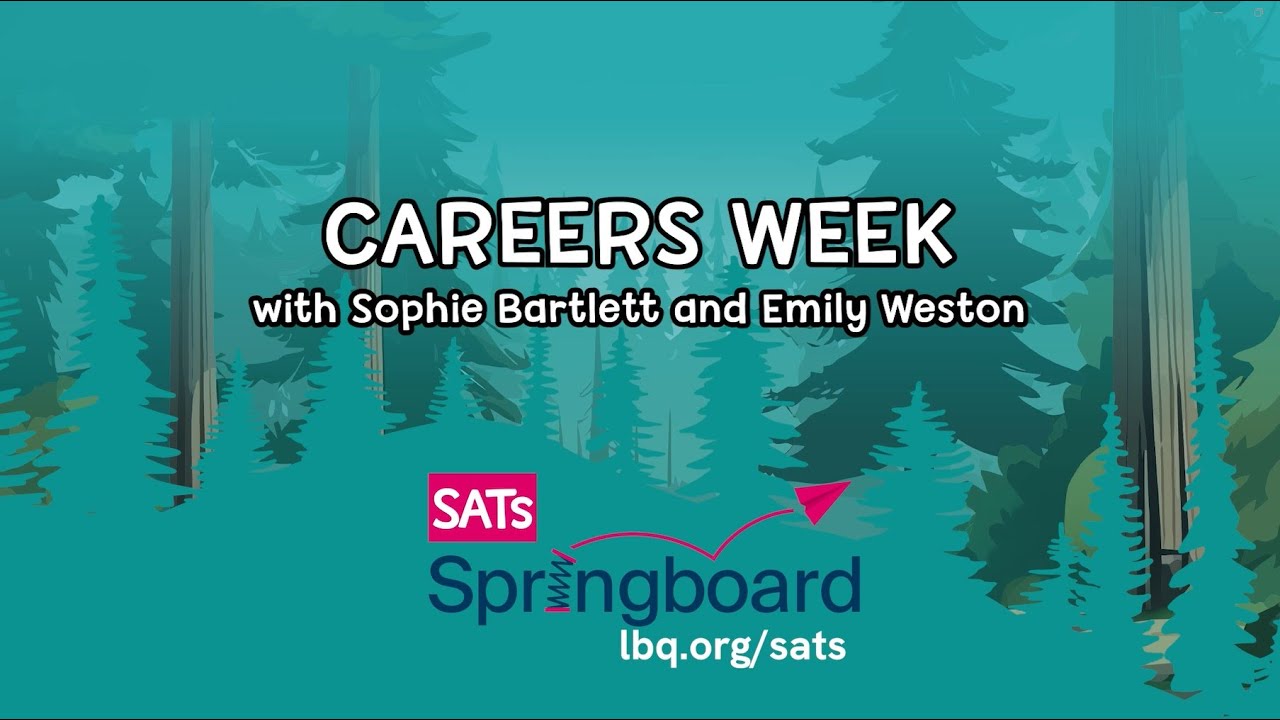 CAREERS WEEK
with Sophie Bartlett and Emily Weston

SATs
Springboard
lbq.org/sats